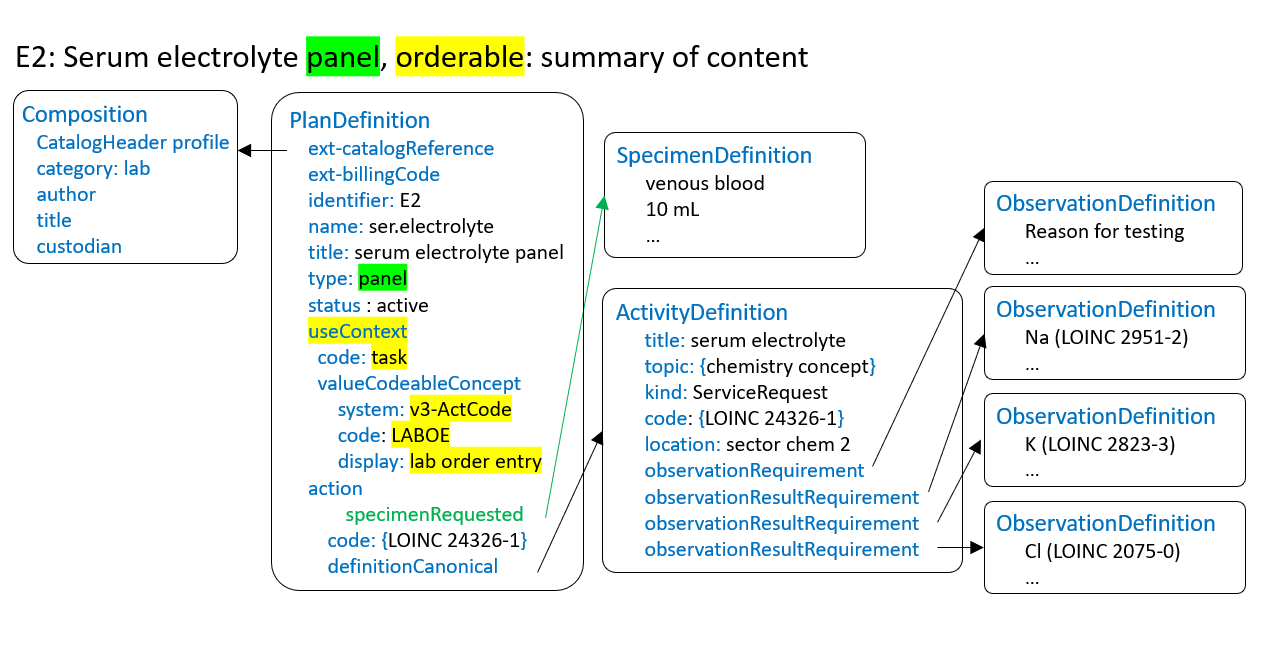 E2: Serum electrolyte panel, orderable: summary of content

Composition
CatalogHeader profile
category: lab
author
title
custodian

PlanDefinition
ext-catalogReference
ext-billingCode
identifier: E2
name: ser.electrolyte
title: serum electrolyte panel
type: panel
status : active
useContext
code: task
valueCodeableConcept
system: v3-ActCode
code: LABOE
display: lab order entry
action
specimenRequested
code: {LOINC 24326-1}
definitionCanonical

SpecimenDefinition
venous blood
10 mL
...

ActivityDefinition
title: serum electrolyte
topic: {chemistry concept}
kind: ServiceRequest
code: {LOINC 24326-1}
location: sector chem 2
observationRequirement
observationResultRequirement
observationResultRequirement
observationResultRequirement

ObservationDefinition
Reason for testing
...

ObservationDefinition
Na (LOINC 2951-2)
...

ObservationDefinition
K (LOINC 2823-3)
...

ObservationDefinition
Cl (LOINC 2075-0)
...